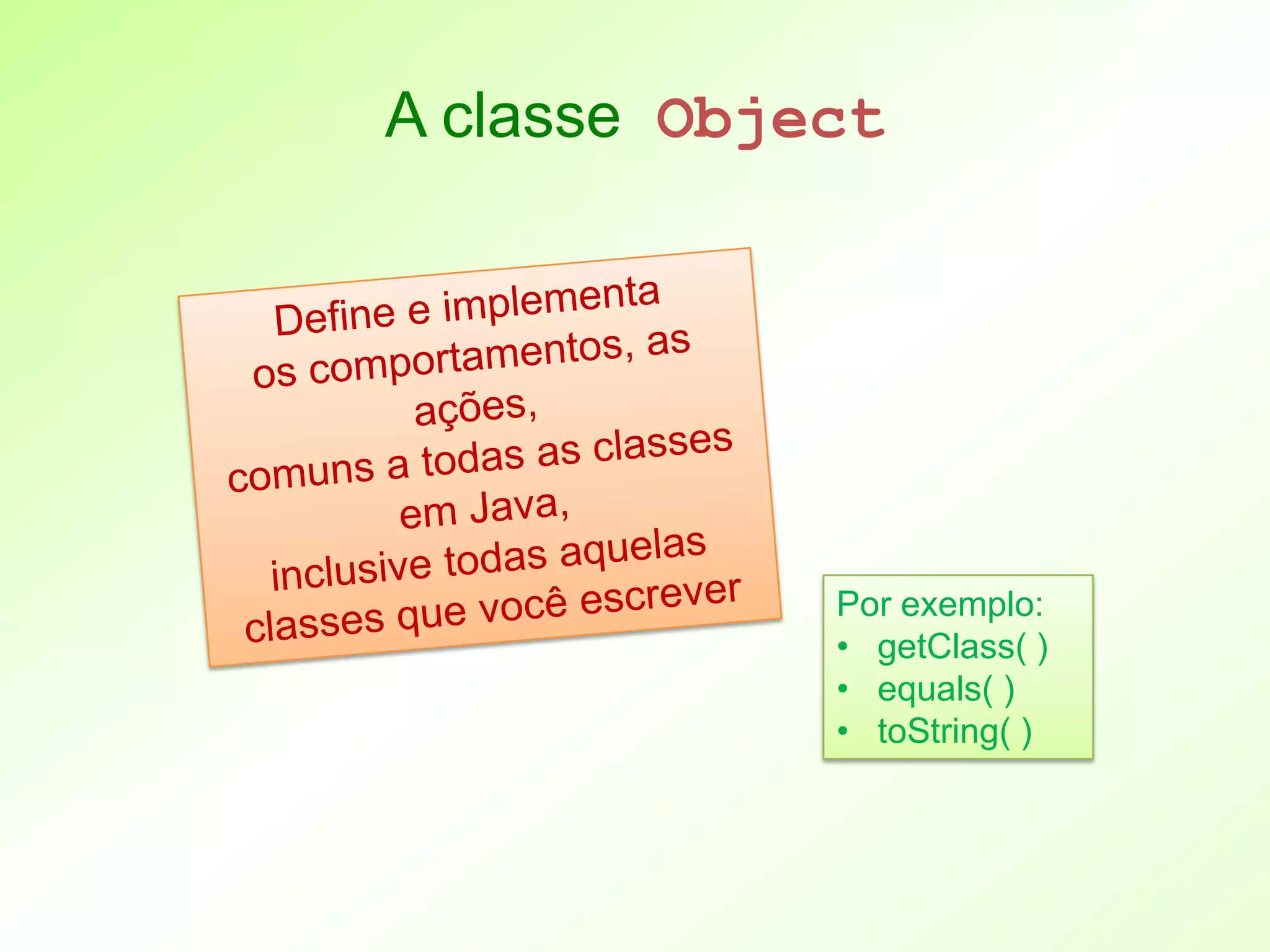 A classe Object

Define e implementa
os comportamentos, as
ações,
comuns a todas as classes
em Java,
inclusive todas aquelas
classes que você escrever

Por exemplo:
• getClass( )
• equals( )
• toString( )